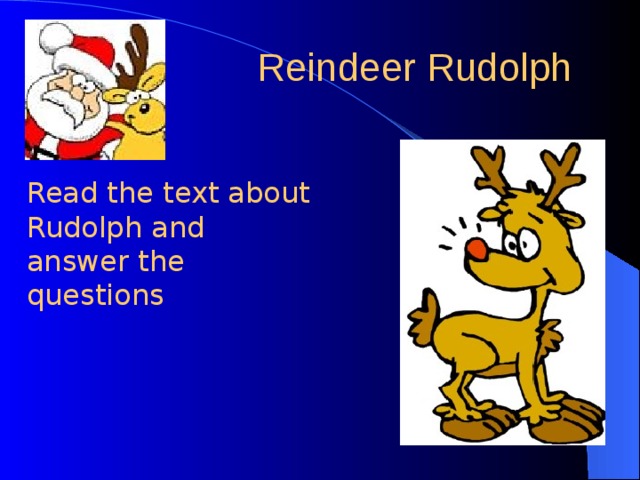 Reindeer Rudolph

Read the text about Rudolph and answer the questions